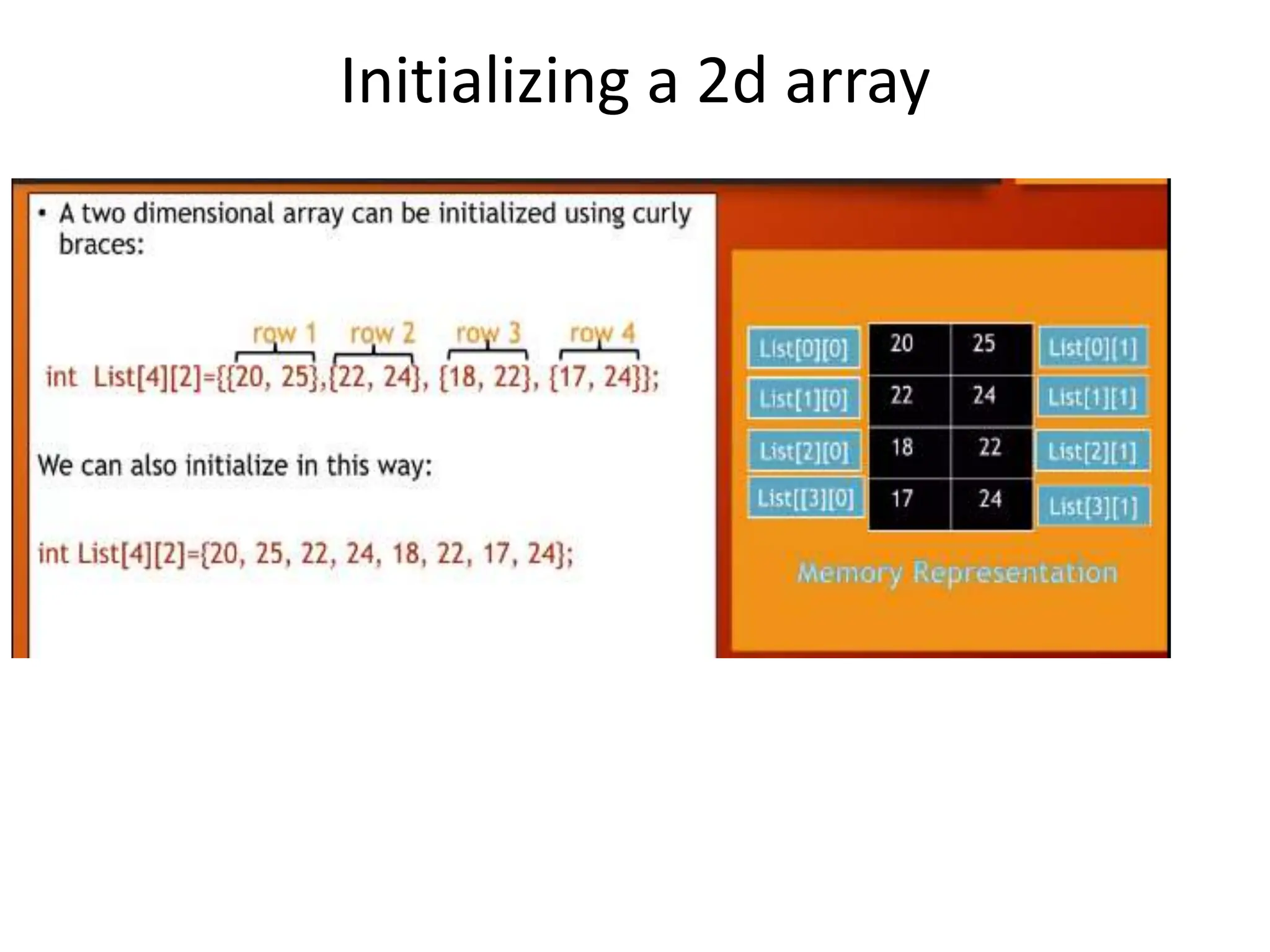 Initializing a 2d array

• A two dimensional array can be initialized using curly braces:

row 1 row 2 row 3 row 4
int List[4][2]={{20, 25},{22, 24}, {18, 22}, {17, 24}};

We can also initialize in this way:

int List[4][2]={20, 25, 22, 24, 18, 22, 17, 24};

| List[0][0] | 20 | 25 | List[0][1] |
|---|---|---|---|
| List[1][0] | 22 | 24 | List[1][1] |
| List[2][0] | 18 | 22 | List[2][1] |
| List[[3][0] | 17 | 24 | List[3][1] |

Memory Representation